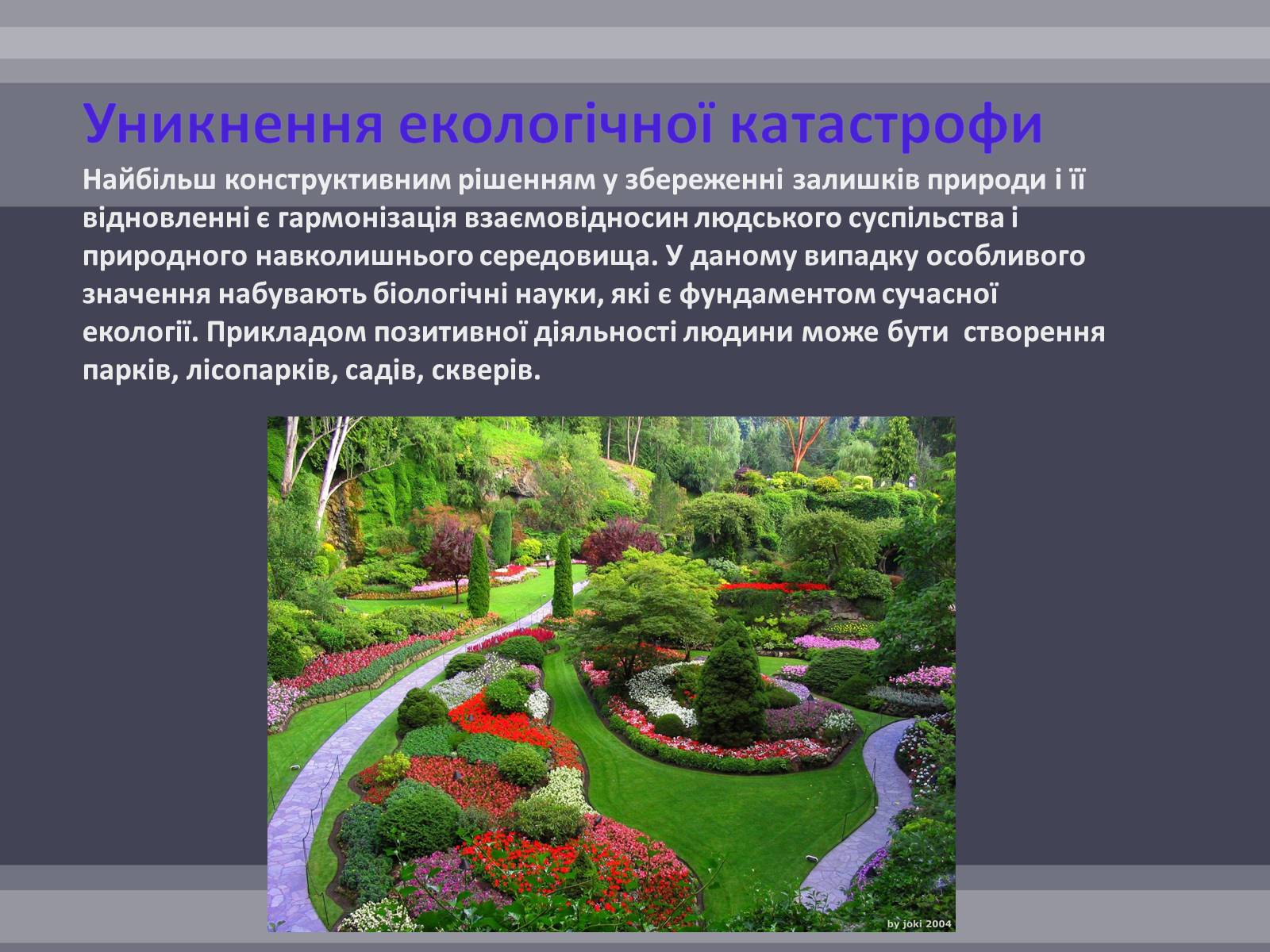 Уникнення екологічної катастрофи

Найбільш конструктивним рішенням у збереженні залишків природи і її відновленні є гармонізація взаємовідносин людського суспільства і природного навколишнього середовища. У даному випадку особливого значення набувають біологічні науки, які є фундаментом сучасної екології. Прикладом позитивної діяльності людини може бути створення парків, лісопарків, садів, скверів.

by joki 2004